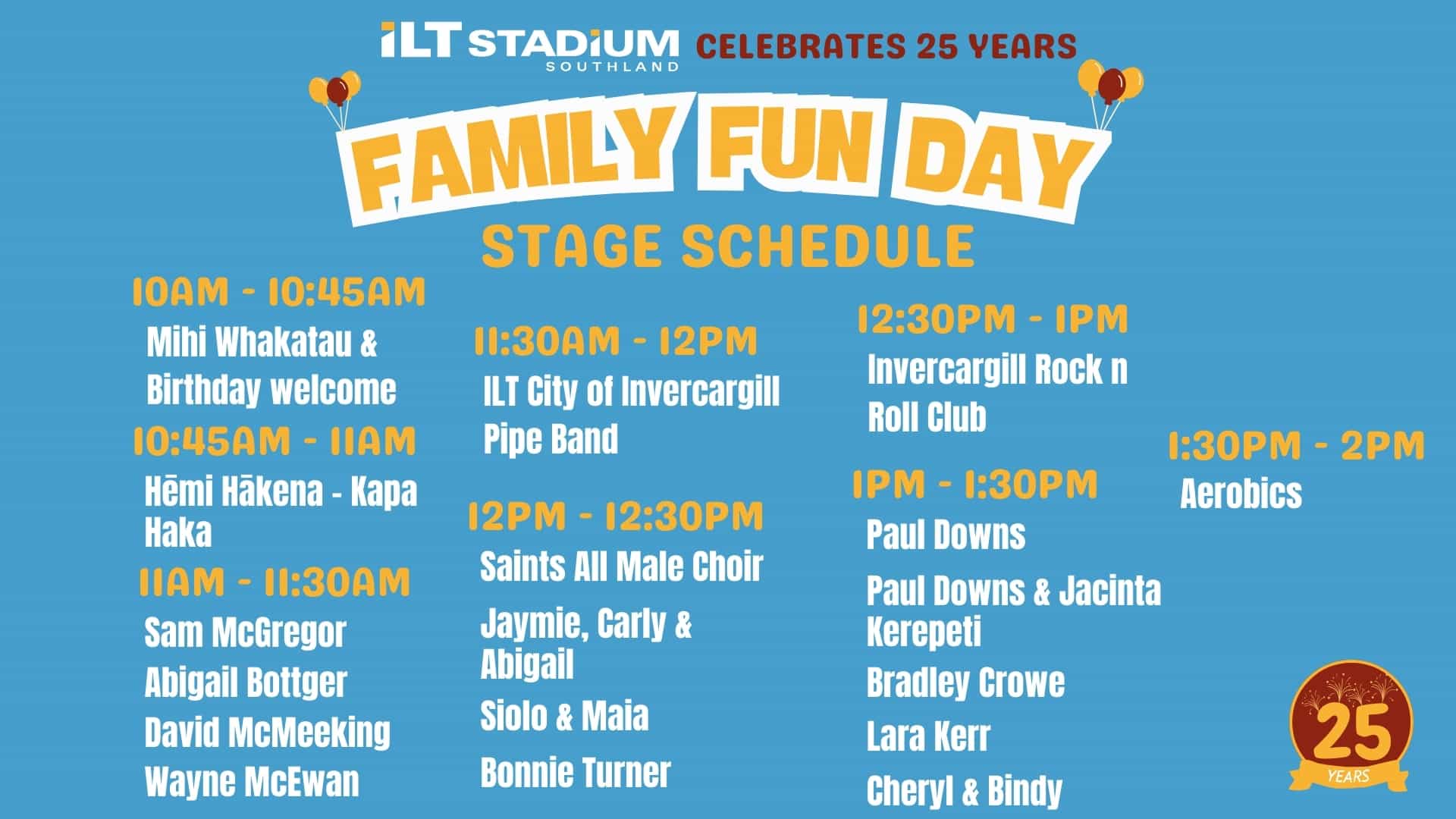 ILT STADIUM SOUTHLAND CELEBRATES 25 YEARS

FAMILY FUN DAY

STAGE SCHEDULE

10AM - 10:45AM
Mihi Whakatau & Birthday welcome

10:45AM - 11AM
Hēmi Hākena - Kapa Haka

11AM - 11:30AM
Sam McGregor
Abigail Bottger
David McMeeking
Wayne McEwan

11:30AM - 12PM
ILT City of Invercargill Pipe Band

12PM - 12:30PM
Saints All Male Choir
Jaymie, Carly & Abigail
Siolo & Maia
Bonnie Turner

12:30PM - 1PM
Invercargill Rock n Roll Club

1PM - 1:30PM
Paul Downs
Paul Downs & Jacinta Kerepeti
Bradley Crowe
Lara Kerr
Cheryl & Bindy

1:30PM - 2PM
Aerobics

25 YEARS